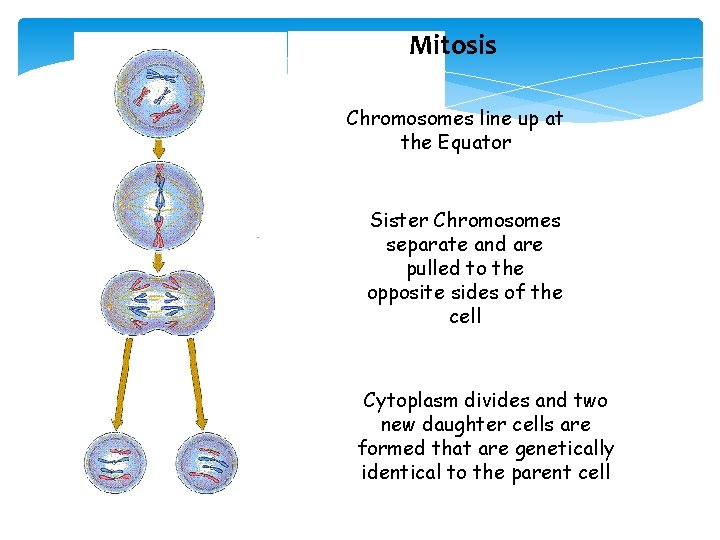 Mitosis

Chromosomes line up at the Equator

Sister Chromosomes separate and are pulled to the opposite sides of the cell

Cytoplasm divides and two new daughter cells are formed that are genetically identical to the parent cell